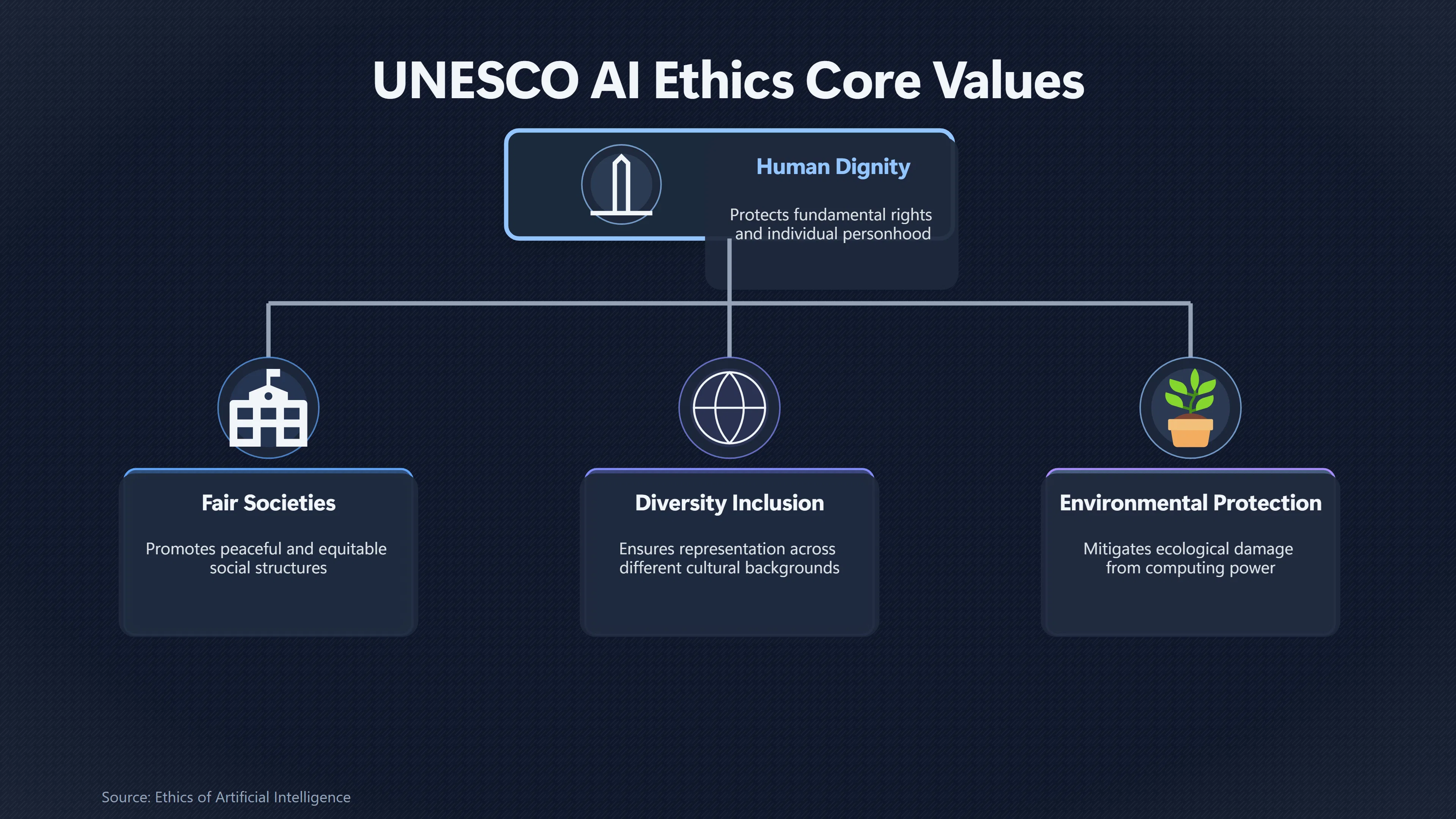 UNESCO AI Ethics Core Values

Human Dignity

Protects fundamental rights and individual personhood

Fair Societies

Promotes peaceful and equitable social structures

Diversity Inclusion

Ensures representation across different cultural backgrounds

Environmental Protection

Mitigates ecological damage from computing power

Source: Ethics of Artificial Intelligence